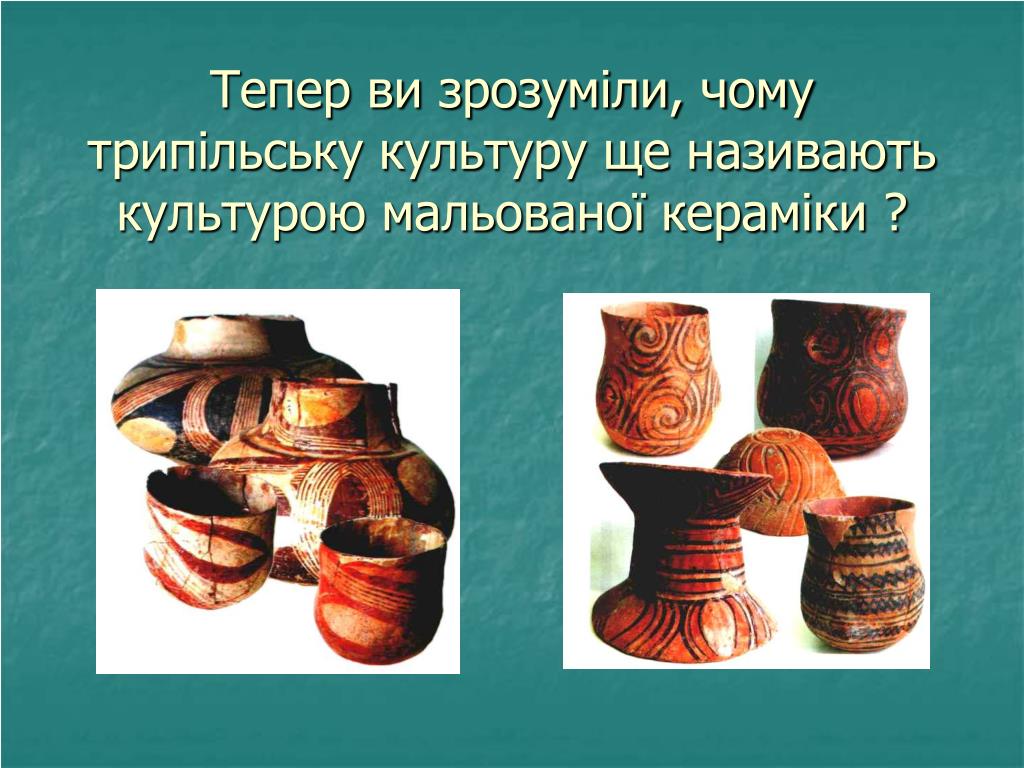 Тепер ви зрозуміли, чому трипільську культуру ще називають культурою мальованої кераміки ?